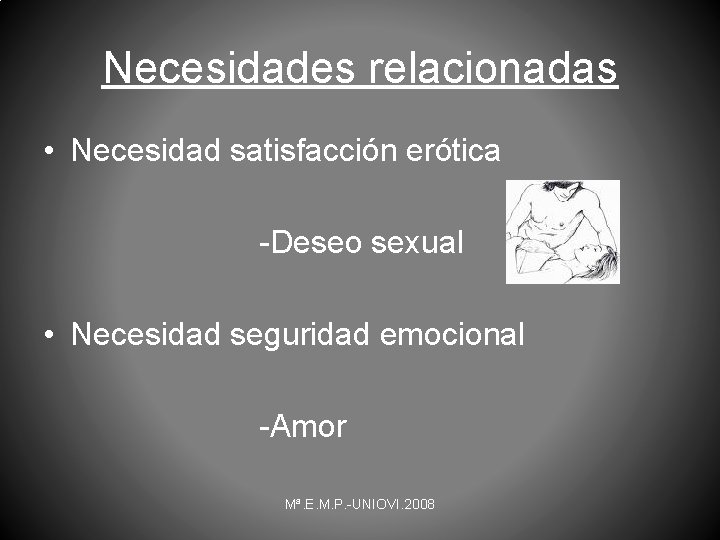 Necesidades relacionadas

• Necesidad satisfacción erótica

-Deseo sexual

• Necesidad seguridad emocional

-Amor

Mª.E.M.P.-UNIOVI.2008